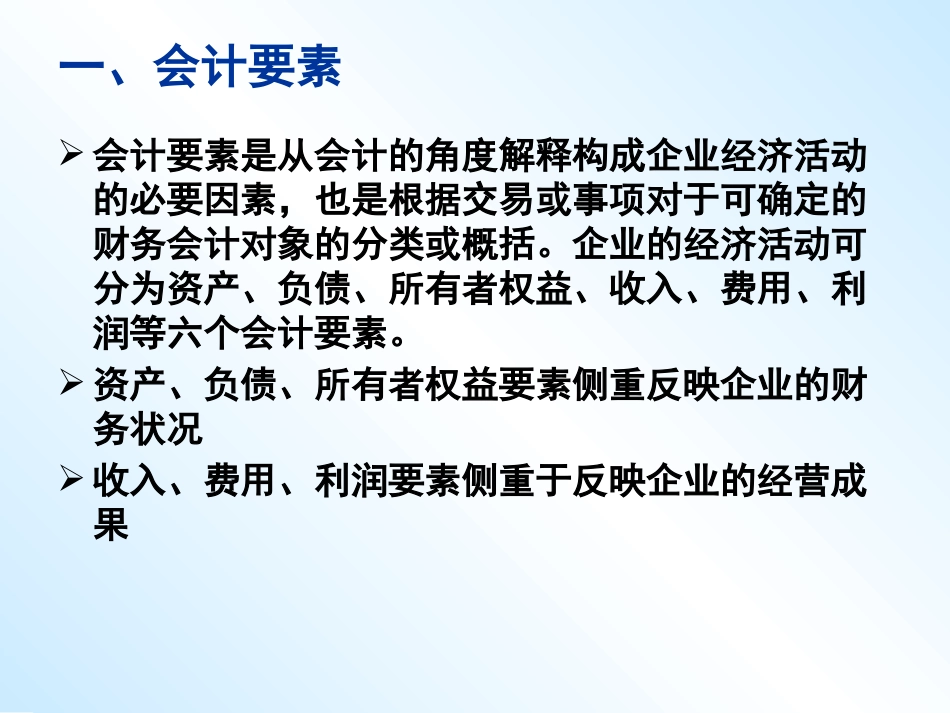 一、会计要素

➢ 会计要素是从会计的角度解释构成企业经济活动的必要因素，也是根据交易或事项对于可确定的财务会计对象的分类或概括。企业的经济活动可分为资产、负债、所有者权益、收入、费用、利润等六个会计要素。

➢ 资产、负债、所有者权益要素侧重反映企业的财务状况

➢ 收入、费用、利润要素侧重于反映企业的经营成果